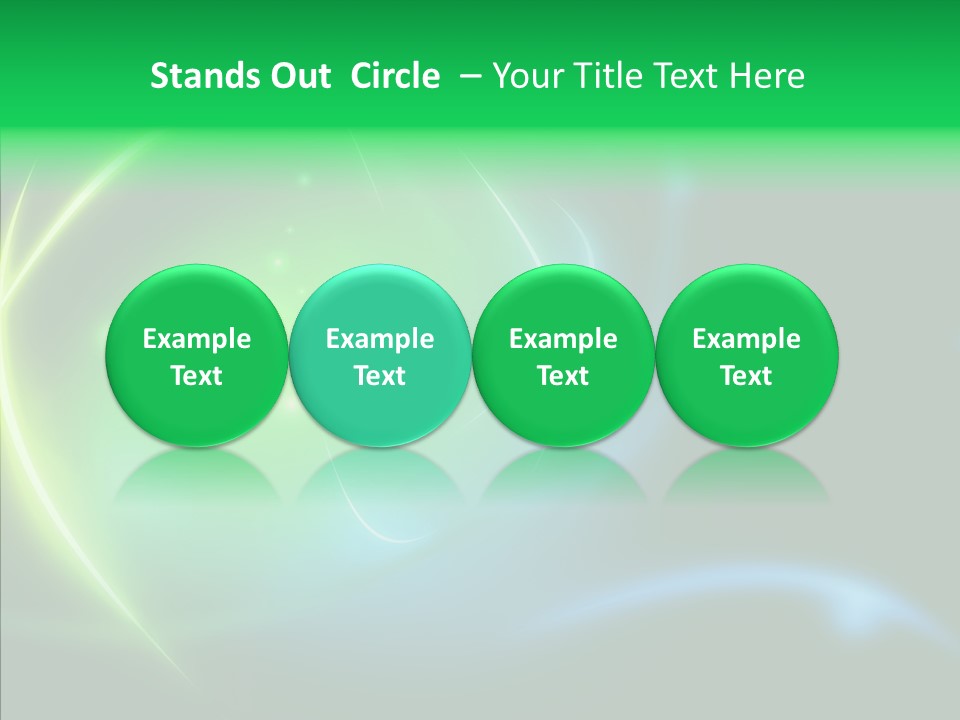 Stands Out Circle – Your Title Text Here

Example Text

Example Text

Example Text

Example Text